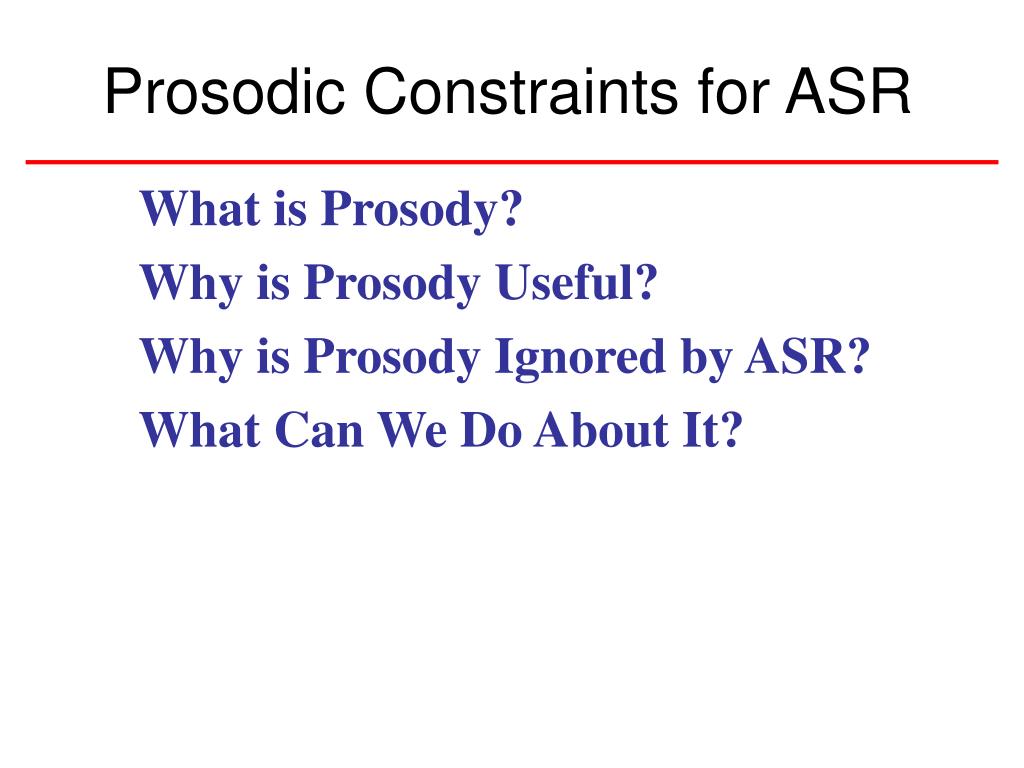 Prosodic Constraints for ASR

What is Prosody?
Why is Prosody Useful?
Why is Prosody Ignored by ASR?
What Can We Do About It?